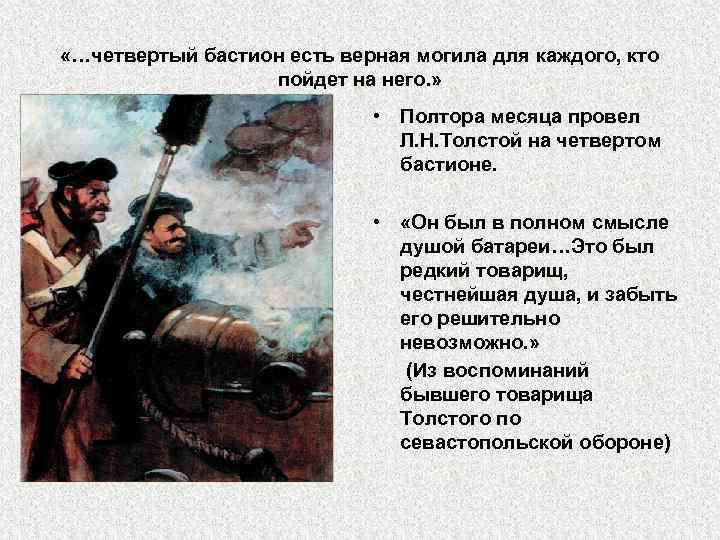 «…четвертый бастион есть верная могила для каждого, кто пойдет на него.»

• Полтора месяца провел Л.Н.Толстой на четвертом бастионе.

• «Он был в полном смысле душой батареи…Это был редкий товарищ, честнейшая душа, и забыть его решительно невозможно.»

(Из воспоминаний бывшего товарища Толстого по севастопольской обороне)